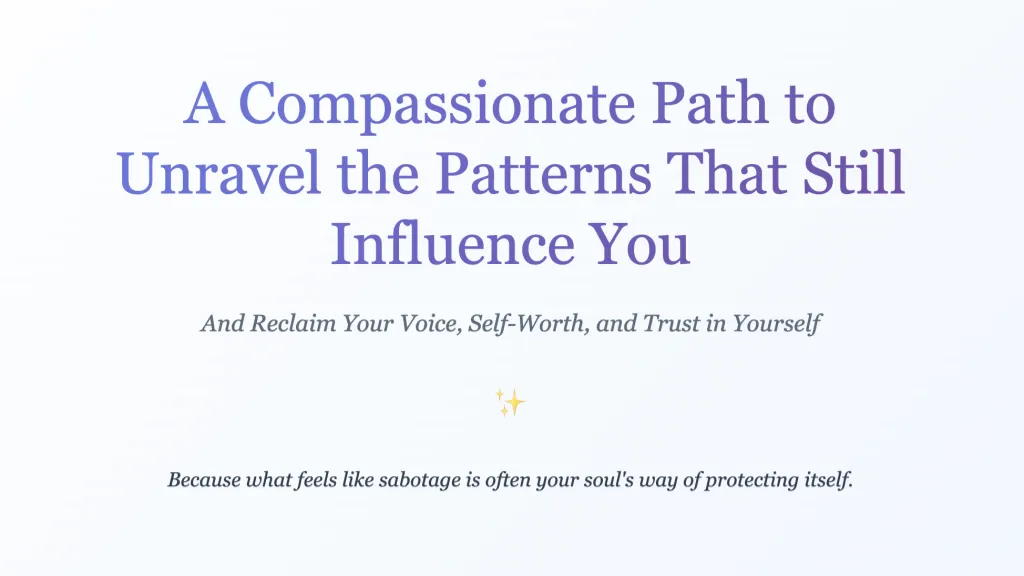 A Compassionate Path to Unravel the Patterns That Still Influence You

And Reclaim Your Voice, Self-Worth, and Trust in Yourself

✨

Because what feels like sabotage is often your soul's way of protecting itself.